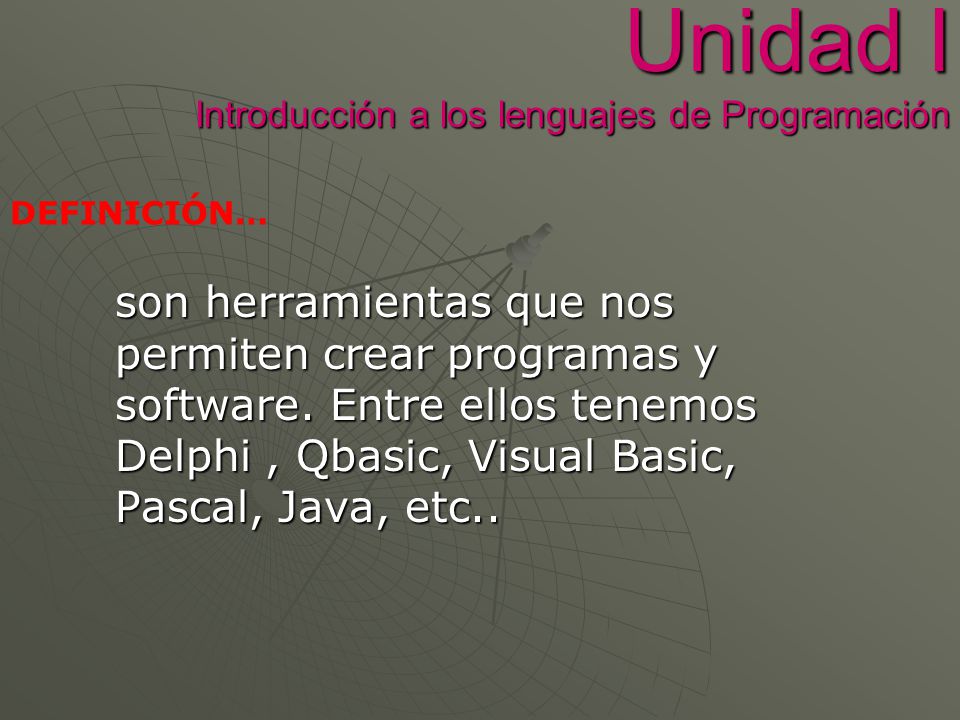 Unidad I
Introducción a los lenguajes de Programación

DEFINICIÓN…

son herramientas que nos permiten crear programas y software. Entre ellos tenemos Delphi , Qbasic, Visual Basic, Pascal, Java, etc..